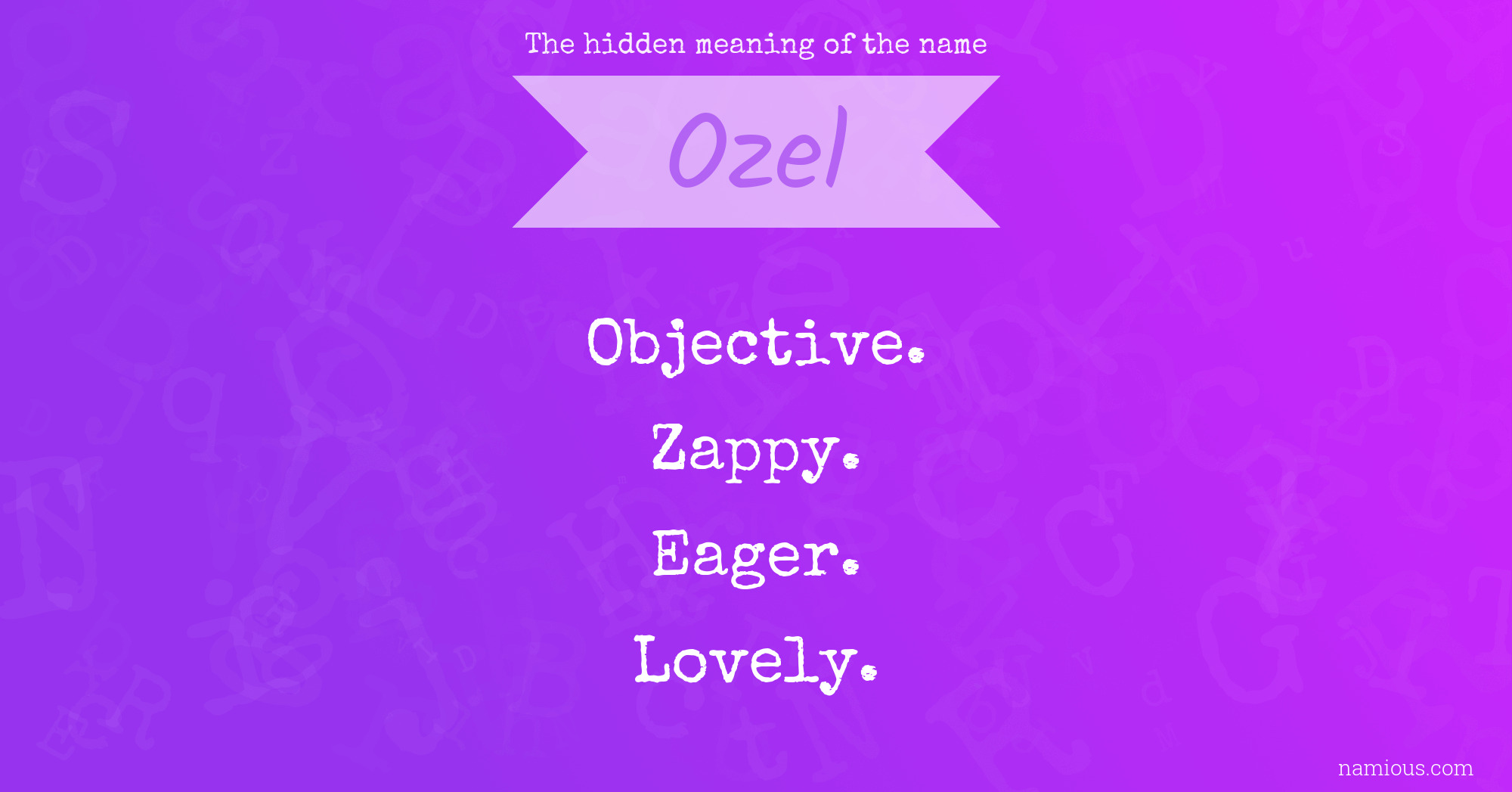 The hidden meaning of the name

Ozel

Objective.

Zappy.

Eager.

Lovely.

namious.com